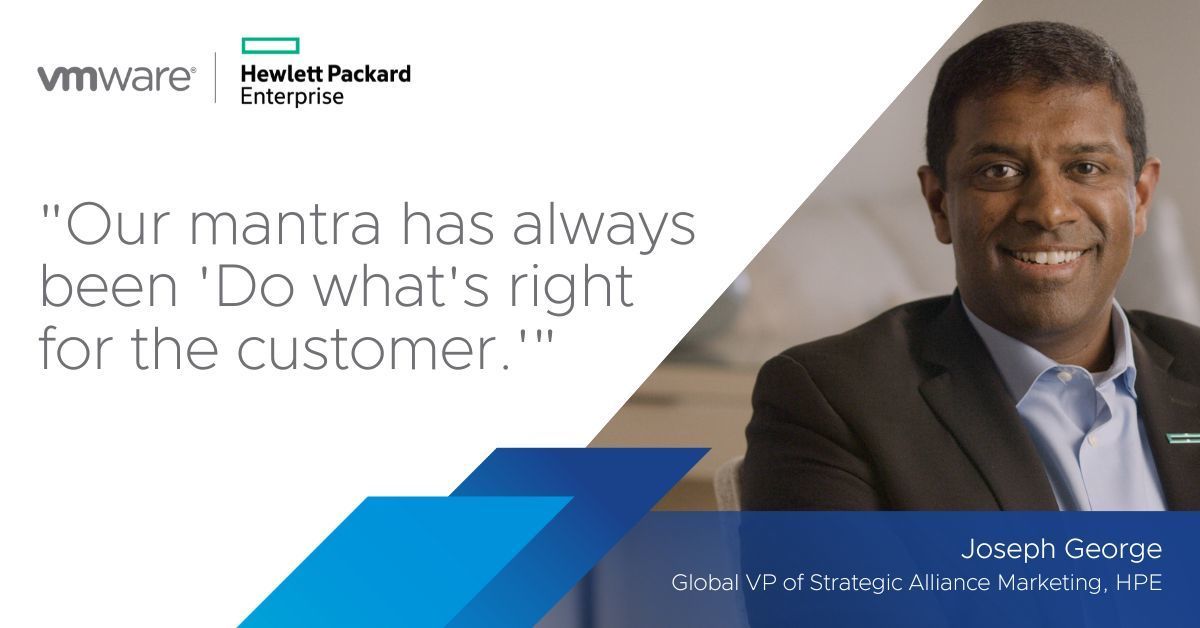 vmware®

Hewlett Packard Enterprise

"Our mantra has always been 'Do what's right for the customer.'"

Joseph George
Global VP of Strategic Alliance Marketing, HPE